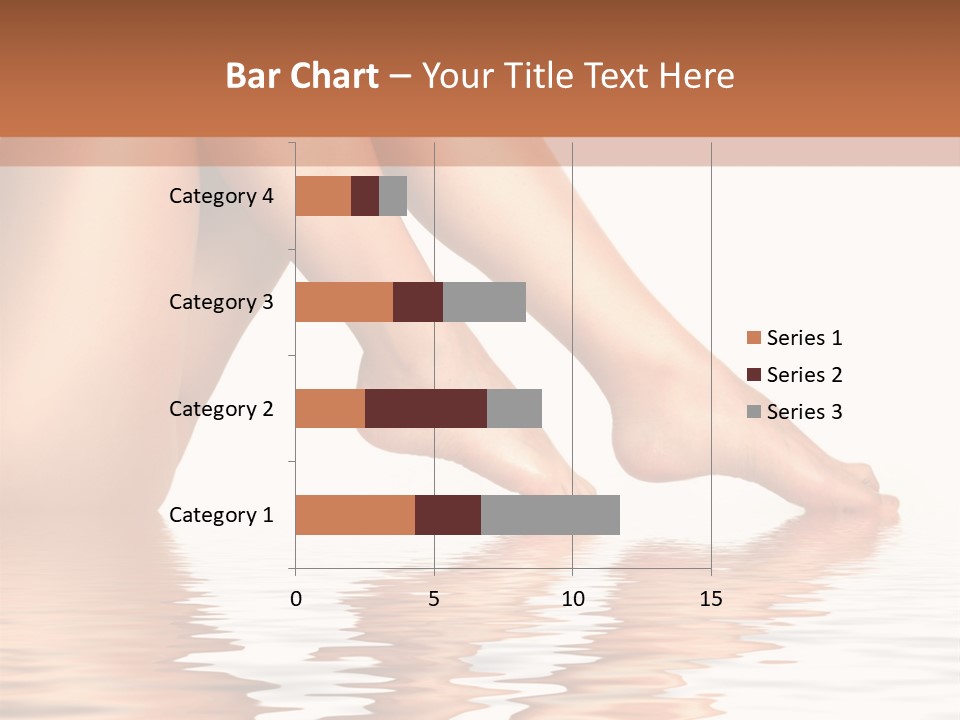 Bar Chart – Your Title Text Here

Category 4
Category 3
Category 2
Category 1

0
5
10
15

Series 1
Series 2
Series 3